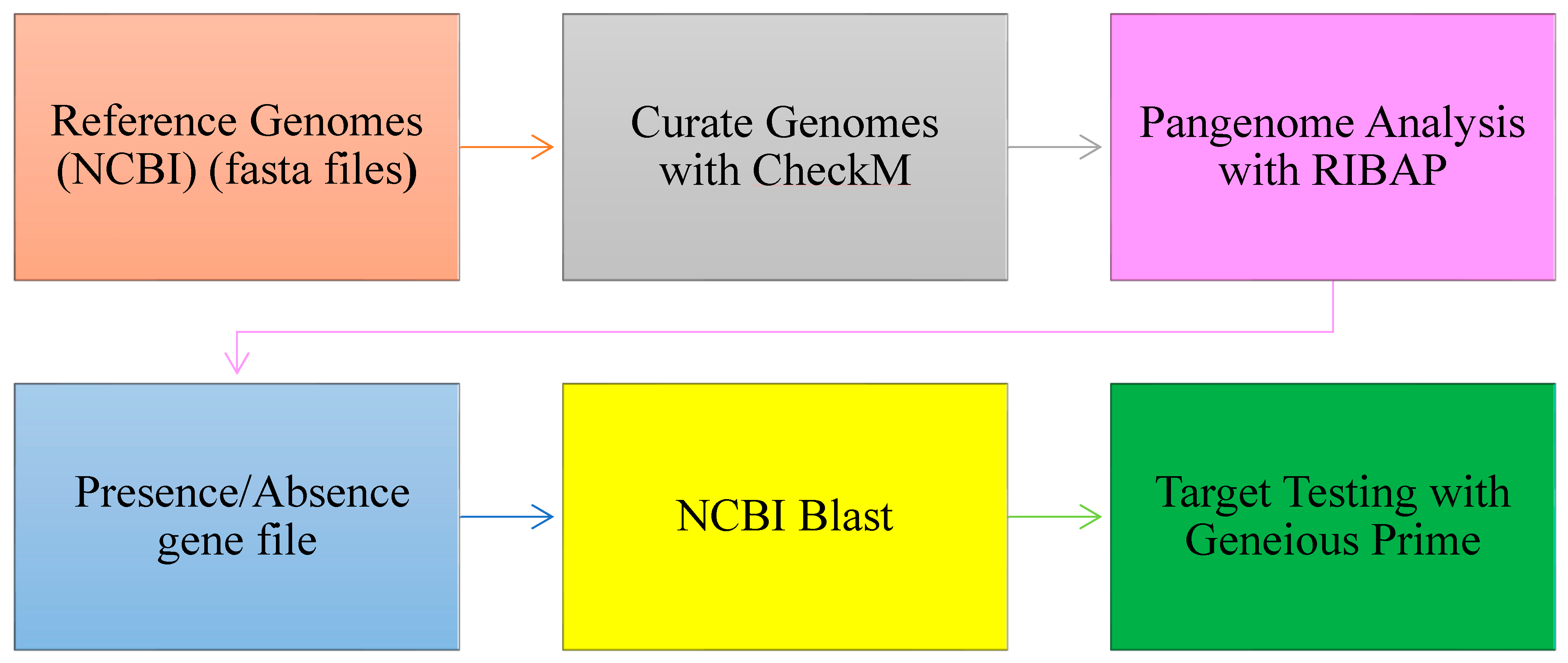 Reference Genomes (NCBI) (fasta files)

Curate Genomes with CheckM

Pangenome Analysis with RIBAP

Presence/Absence gene file

NCBI Blast

Target Testing with Geneious Prime